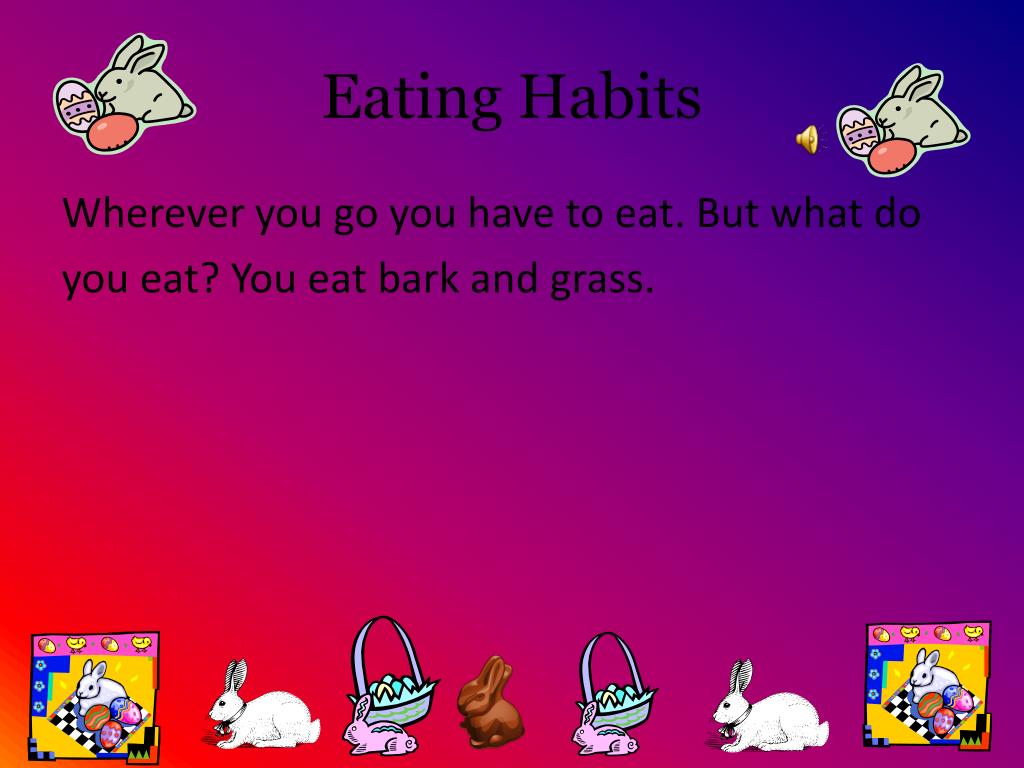 Eating Habits

Wherever you go you have to eat. But what do you eat? You eat bark and grass.